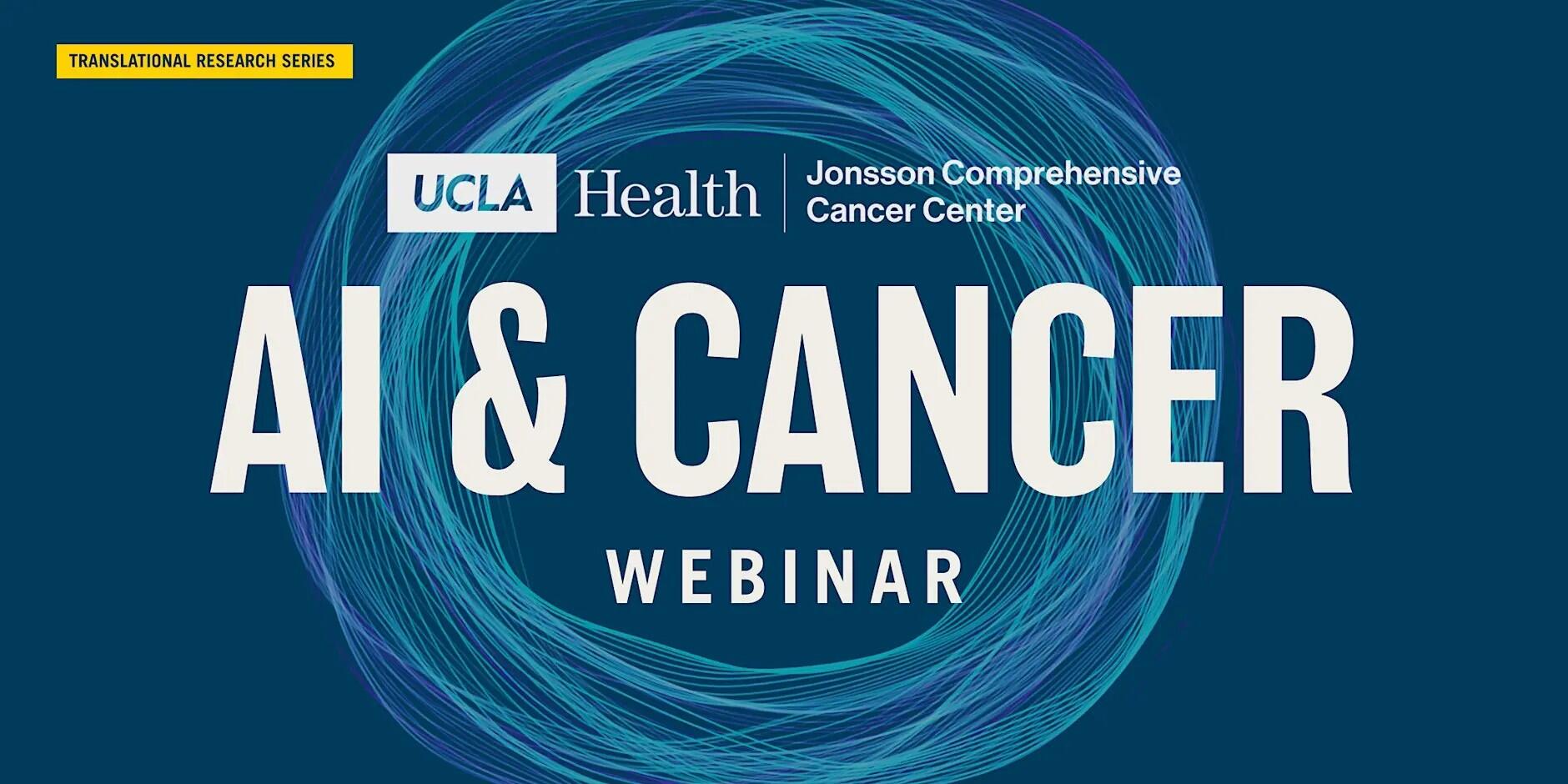 TRANSLATIONAL RESEARCH SERIES

UCLA Health | Jonsson Comprehensive Cancer Center

AI & CANCER

WEBINAR